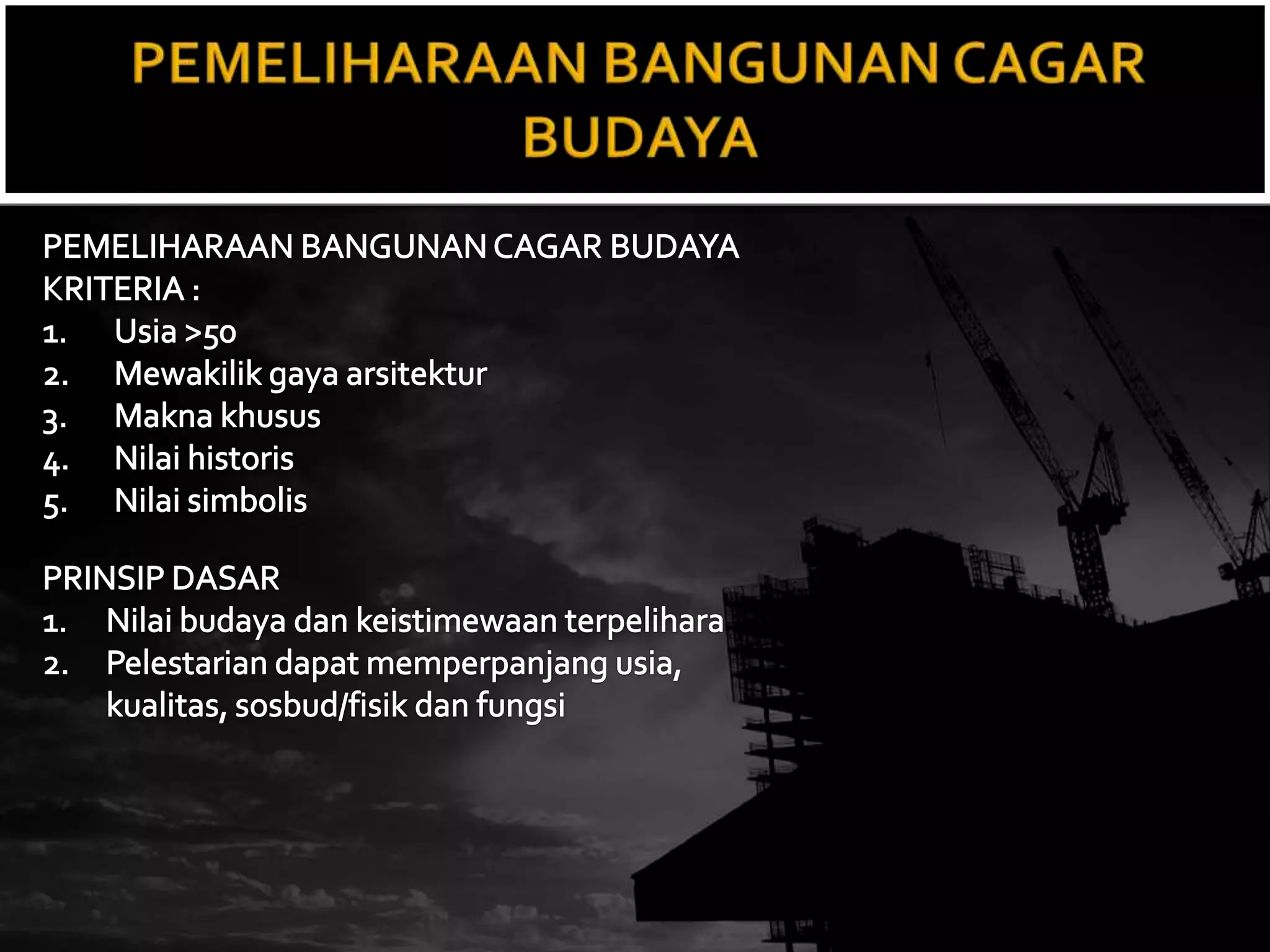 PEMELIHARAAN BANGUNAN CAGAR BUDAYA

PEMELIHARAAN BANGUNAN CAGAR BUDAYA
KRITERIA :
1. Usia >50
2. Mewakilik gaya arsitektur
3. Makna khusus
4. Nilai historis
5. Nilai simbolis

PRINSIP DASAR
1. Nilai budaya dan keistimewaan terpelihara
2. Pelestarian dapat memperpanjang usia, kualitas, sosbud/fisik dan fungsi